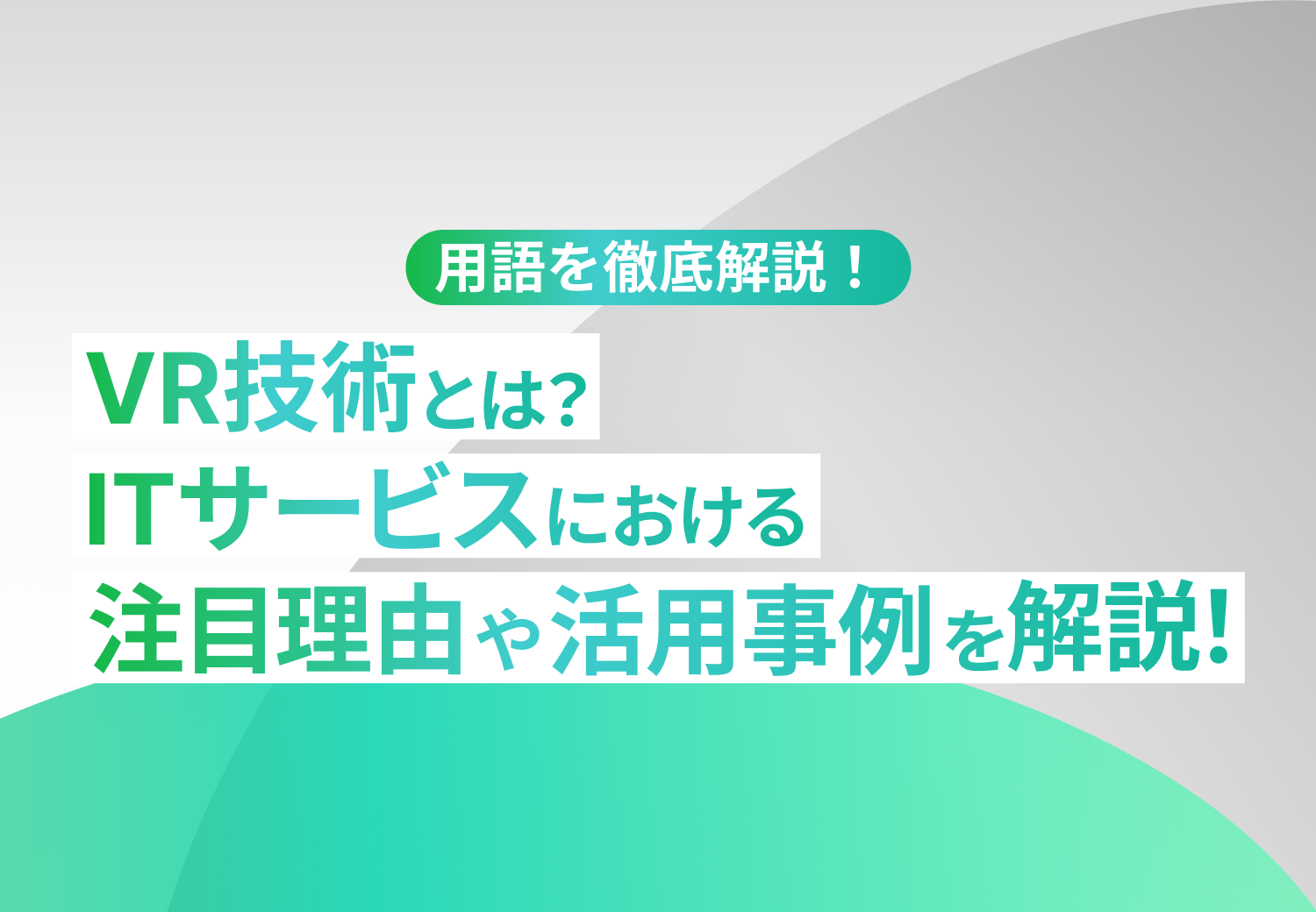 用語を徹底解説！

VR技術とは?
ITサービスにおける
注目理由や活用事例を解説!